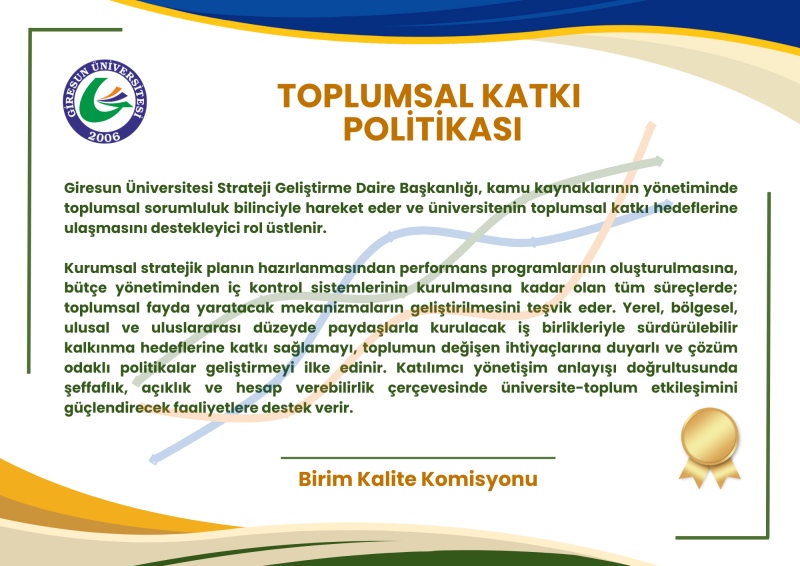 GİRESUN ÜNİVERSİTESİ
2006

TOPLUMSAL KATKI POLİTİKASI

Giresun Üniversitesi Strateji Geliştirme Daire Başkanlığı, kamu kaynaklarının yönetiminde toplumsal sorumluluk bilinciyle hareket eder ve üniversitenin toplumsal katkı hedeflerine ulaşmasını destekleyici rol üstlenir.

Kurumsal stratejik planın hazırlanmasından performans programlarının oluşturulmasına, bütçe yönetiminden iç kontrol sistemlerinin kurulmasına kadar olan tüm süreçlerde; toplumsal fayda yaratacak mekanizmaların geliştirilmesini teşvik eder. Yerel, bölgesel, ulusal ve uluslararası düzeyde paydaşlarla kurulacak iş birlikleriyle sürdürülebilir kalkınma hedeflerine katkı sağlamayı, toplumun değişen ihtiyaçlarına duyarlı ve çözüm odaklı politikalar geliştirmeyi ilke edinir. Katılımcı yönetişim anlayışı doğrultusunda şeffaflık, açıklık ve hesap verebilirlik çerçevesinde üniversite-toplum etkileşimini güçlendirecek faaliyetlere destek verir.

Birim Kalite Komisyonu